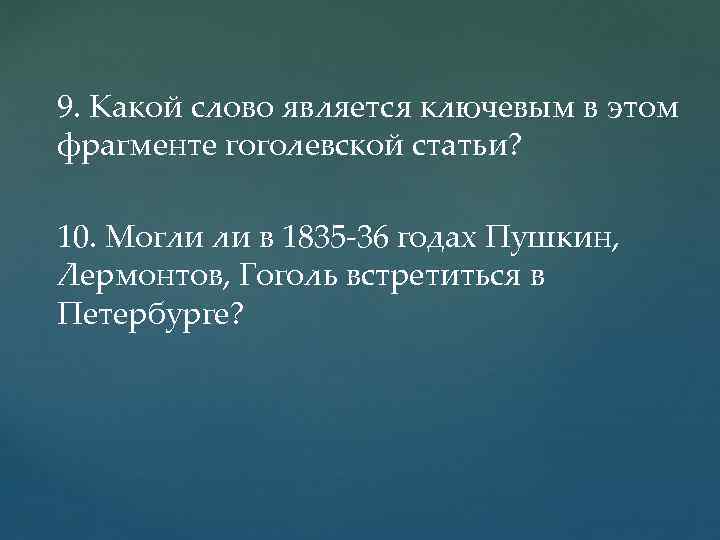 9. Какой слово является ключевым в этом фрагменте гоголевской статьи?

10. Могли ли в 1835-36 годах Пушкин, Лермонтов, Гоголь встретиться в Петербурге?